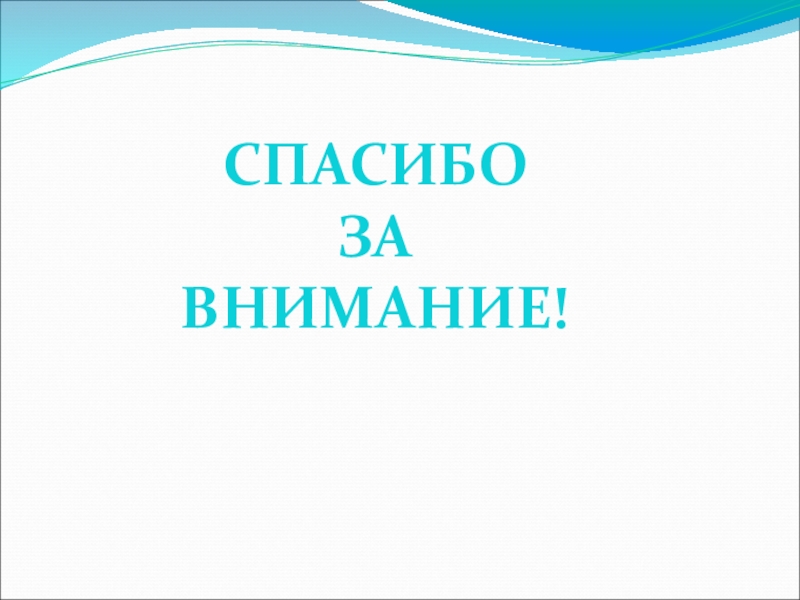 СПАСИБО
ЗА
ВНИМАНИЕ!